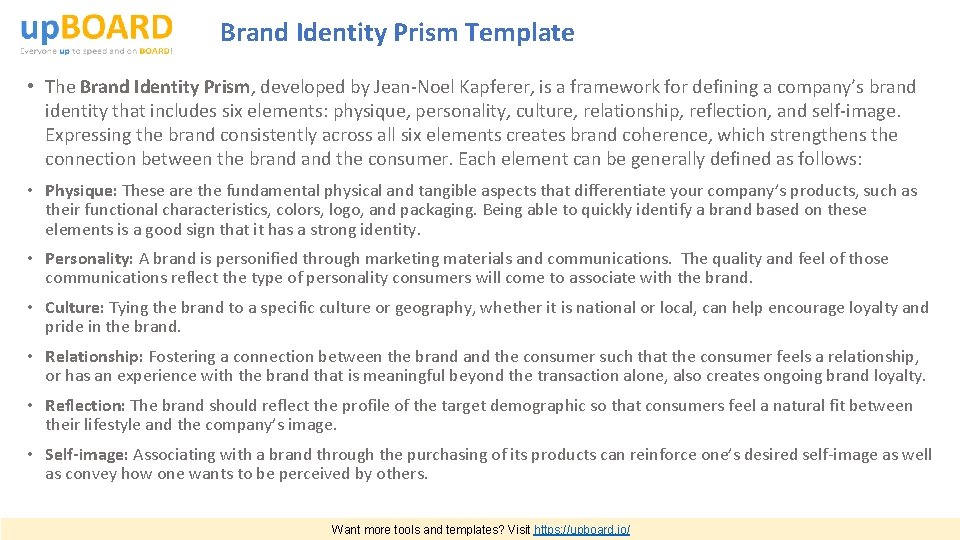 upBOARD
Everyone up to speed and on BOARD!

Brand Identity Prism Template

• The Brand Identity Prism, developed by Jean-Noel Kapferer, is a framework for defining a company's brand identity that includes six elements: physique, personality, culture, relationship, reflection, and self-image. Expressing the brand consistently across all six elements creates brand coherence, which strengthens the connection between the brand and the consumer. Each element can be generally defined as follows:

• Physique: These are the fundamental physical and tangible aspects that differentiate your company's products, such as their functional characteristics, colors, logo, and packaging. Being able to quickly identify a brand based on these elements is a good sign that it has a strong identity.

• Personality: A brand is personified through marketing materials and communications. The quality and feel of those communications reflect the type of personality consumers will come to associate with the brand.

• Culture: Tying the brand to a specific culture or geography, whether it is national or local, can help encourage loyalty and pride in the brand.

• Relationship: Fostering a connection between the brand and the consumer such that the consumer feels a relationship, or has an experience with the brand that is meaningful beyond the transaction alone, also creates ongoing brand loyalty.

• Reflection: The brand should reflect the profile of the target demographic so that consumers feel a natural fit between their lifestyle and the company's image.

• Self-image: Associating with a brand through the purchasing of its products can reinforce one's desired self-image as well as convey how one wants to be perceived by others.

Want more tools and templates? Visit https://upboard.io/